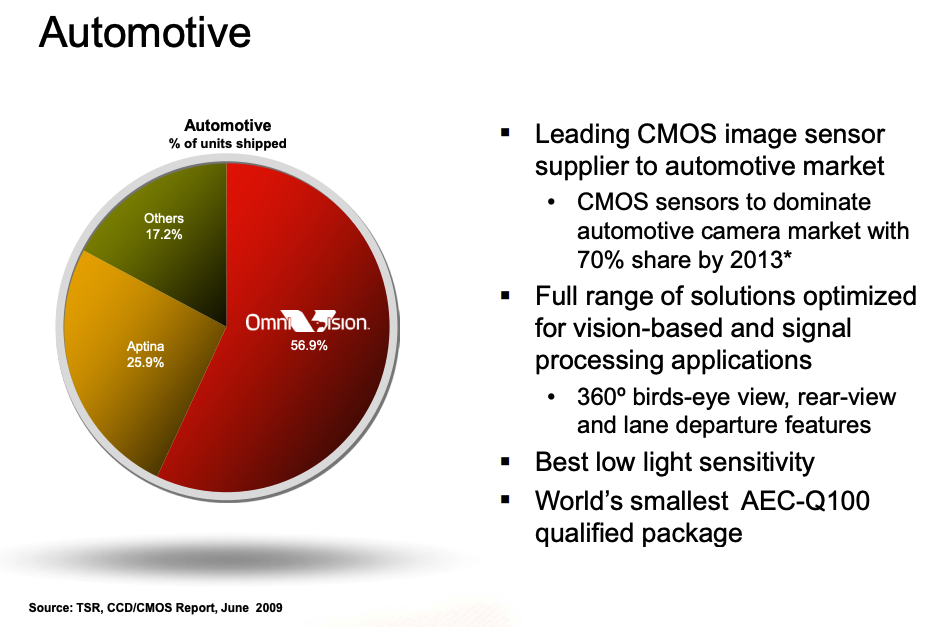 Automotive

Automotive
% of units shipped

Others
17.2%

Aptina
25.9%

OmniVision
56.9%

▪ Leading CMOS image sensor supplier to automotive market
• CMOS sensors to dominate automotive camera market with 70% share by 2013*

▪ Full range of solutions optimized for vision-based and signal processing applications
• 360º birds-eye view, rear-view and lane departure features

▪ Best low light sensitivity

▪ World's smallest AEC-Q100 qualified package

Source: TSR, CCD/CMOS Report, June 2009